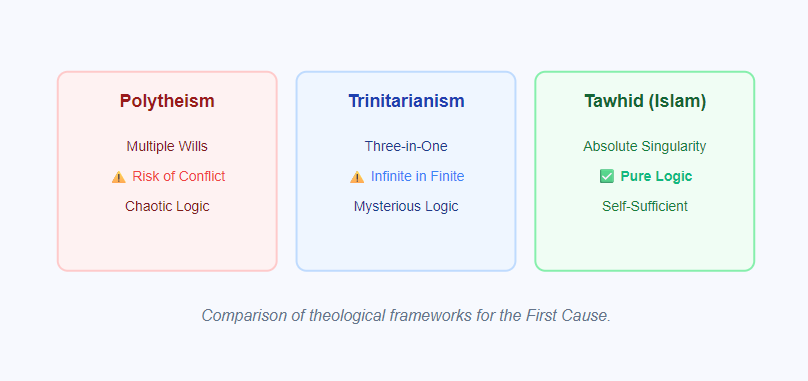 Polytheism

Multiple Wills

⚠️ Risk of Conflict

Chaotic Logic

Trinitarianism

Three-in-One

⚠️ Infinite in Finite

Mysterious Logic

Tawhid (Islam)

Absolute Singularity

✅ Pure Logic

Self-Sufficient

Comparison of theological frameworks for the First Cause.